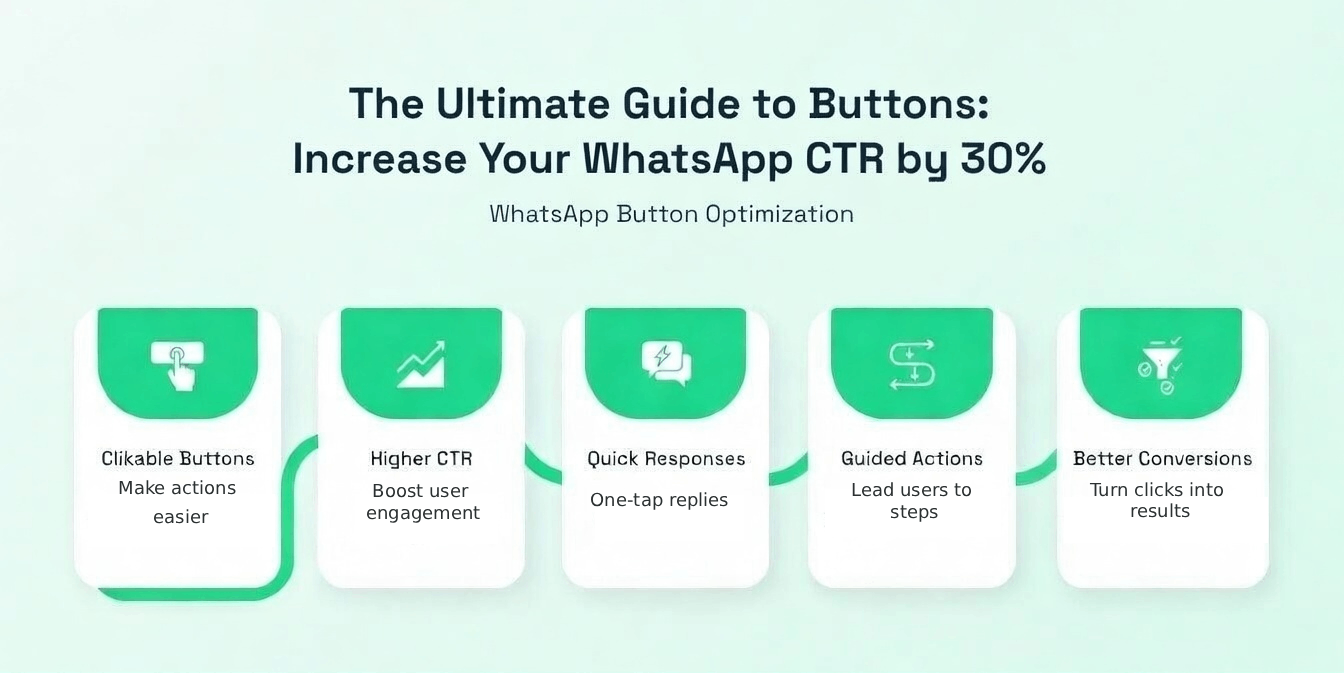 The Ultimate Guide to Buttons: Increase Your WhatsApp CTR by 30%

WhatsApp Button Optimization

Clikable Buttons
Make actions easier

Higher CTR
Boost user engagement

Quick Responses
One-tap replies

Guided Actions
Lead users to steps

Better Conversions
Turn clicks into results